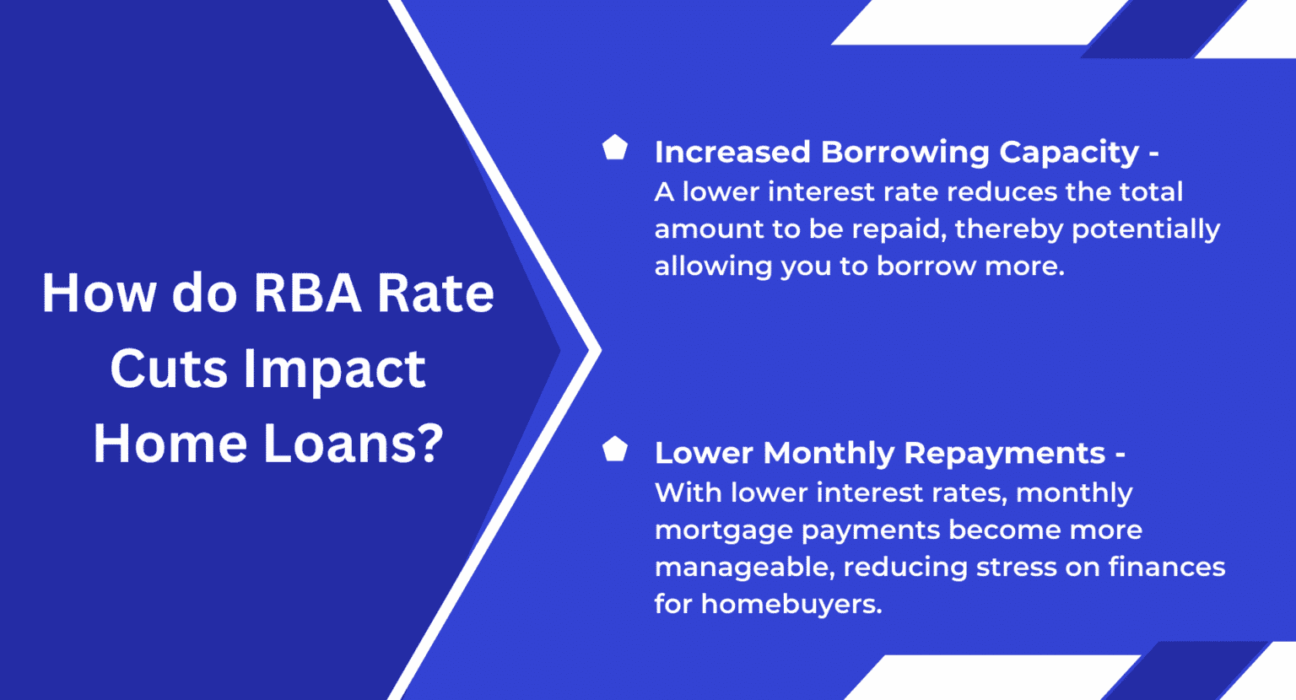 How do RBA Rate Cuts Impact Home Loans?

Increased Borrowing Capacity - A lower interest rate reduces the total amount to be repaid, thereby potentially allowing you to borrow more.

Lower Monthly Repayments - With lower interest rates, monthly mortgage payments become more manageable, reducing stress on finances for homebuyers.